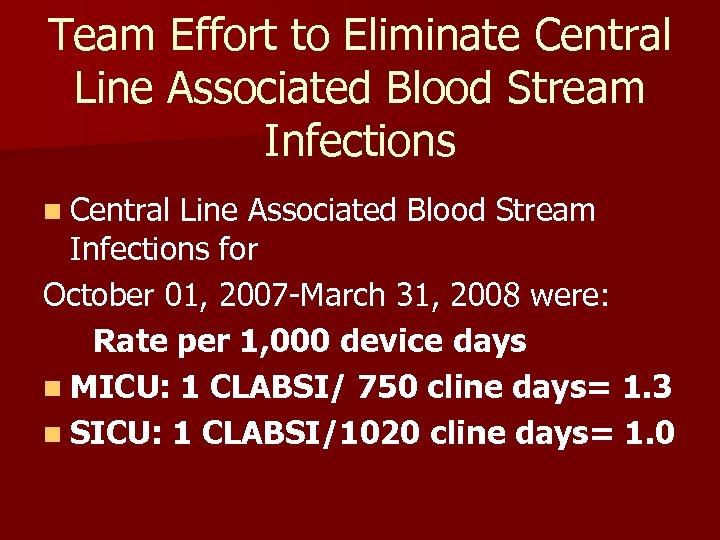 Team Effort to Eliminate Central Line Associated Blood Stream Infections

Central Line Associated Blood Stream Infections for

October 01, 2007-March 31, 2008 were:

Rate per 1,000 device days

MICU: 1 CLABSI/ 750 cline days= 1.3

SICU: 1 CLABSI/1020 cline days= 1.0